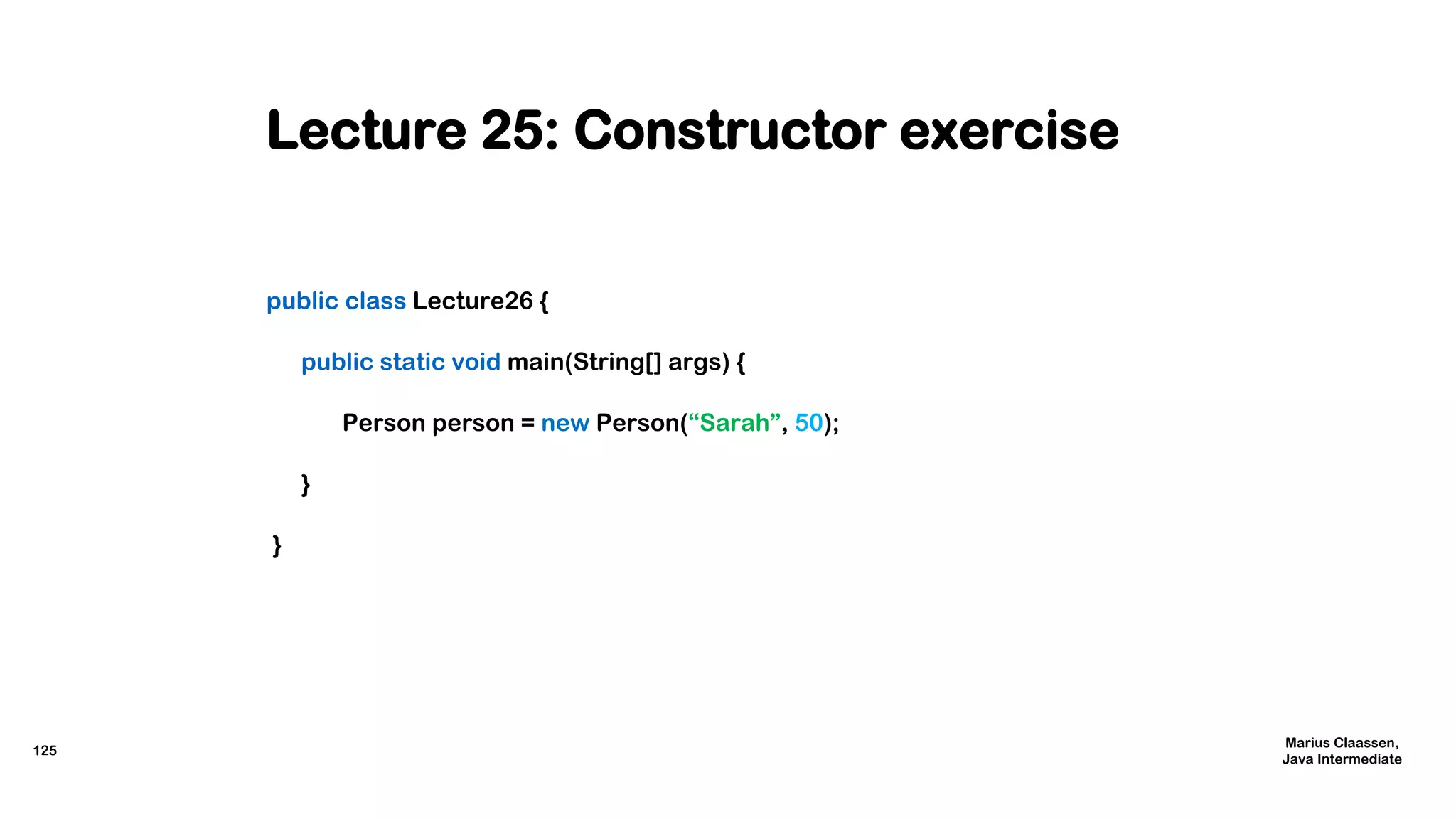 Lecture 25: Constructor exercise

public class Lecture26 {

public static void main(String[] args) {

Person person = new Person(“Sarah”, 50);

}

}

125

Marius Claassen,
Java Intermediate